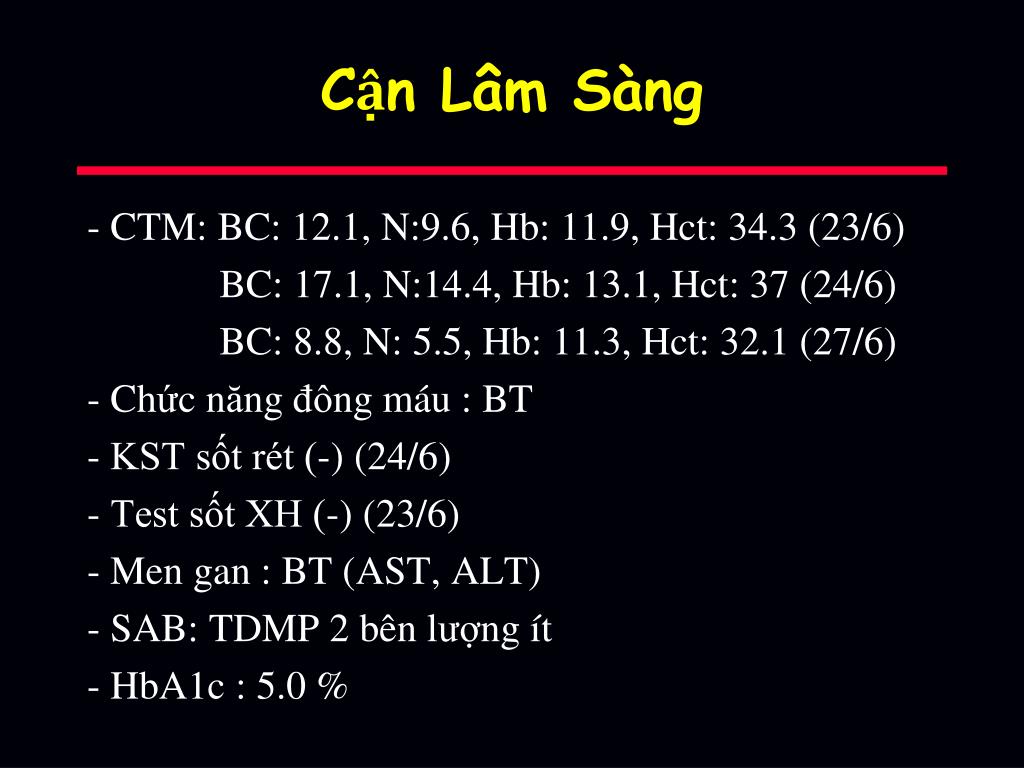 Cận Lâm Sàng

- CTM: BC: 12.1, N:9.6, Hb: 11.9, Hct: 34.3 (23/6)
BC: 17.1, N:14.4, Hb: 13.1, Hct: 37 (24/6)
BC: 8.8, N: 5.5, Hb: 11.3, Hct: 32.1 (27/6)
- Chức năng đông máu : BT
- KST sốt rét (-) (24/6)
- Test sốt XH (-) (23/6)
- Men gan : BT (AST, ALT)
- SAB: TDMP 2 bên lượng ít
- HbA1c : 5.0 %